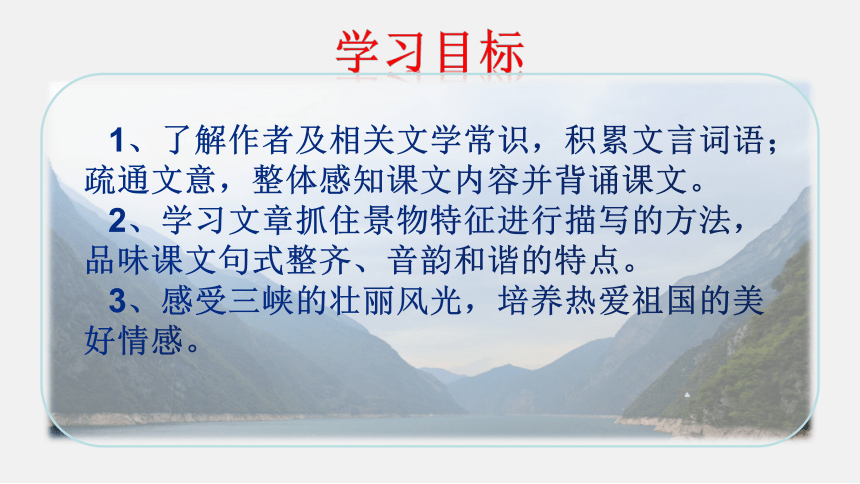 学习目标

1、了解作者及相关文学常识，积累文言词语；疏通文意，整体感知课文内容并背诵课文。

2、学习文章抓住景物特征进行描写的方法，品味课文句式整齐、音韵和谐的特点。

3、感受三峡的壮丽风光，培养热爱祖国的美好情感。